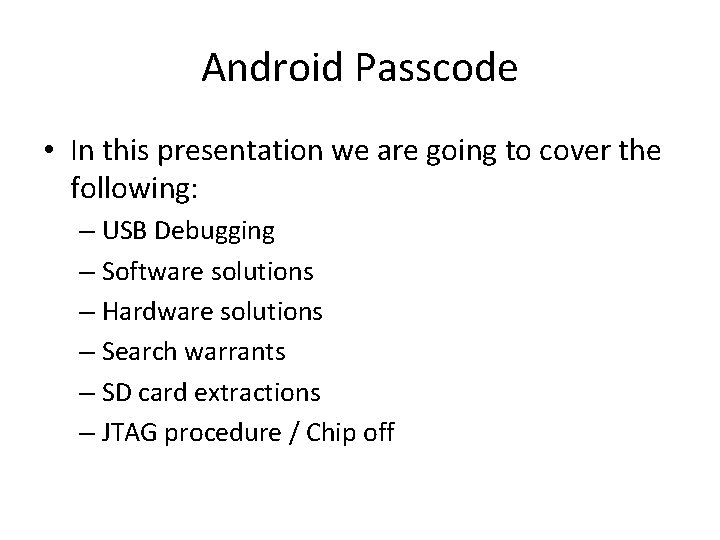 Android Passcode

• In this presentation we are going to cover the following:
– USB Debugging
– Software solutions
– Hardware solutions
– Search warrants
– SD card extractions
– JTAG procedure / Chip off